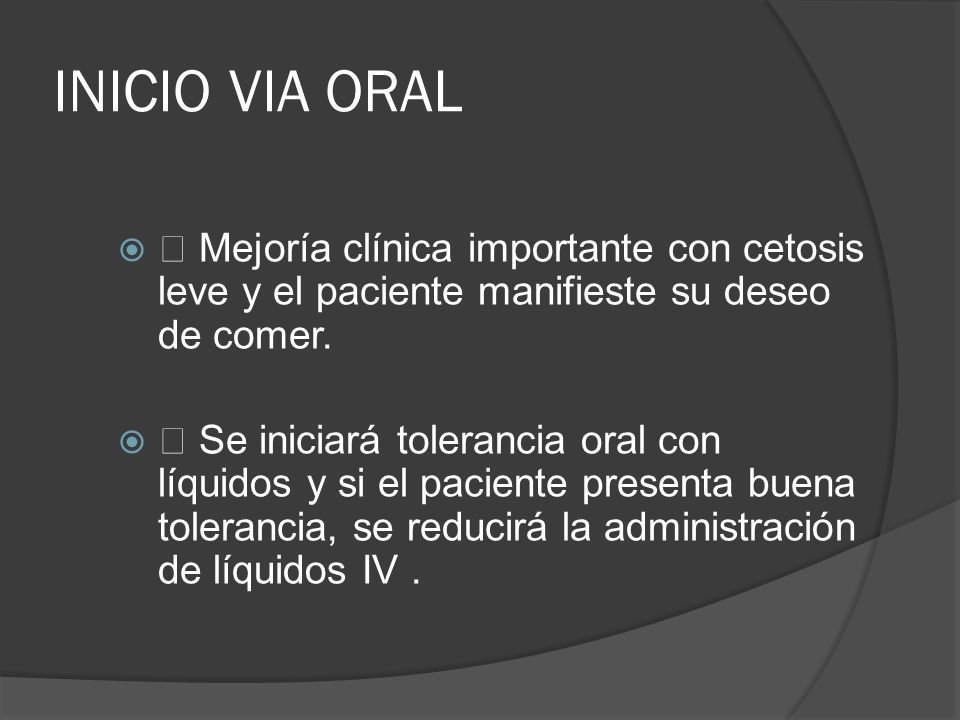 INICIO VIA ORAL

 Mejoría clínica importante con cetosis leve y el paciente manifieste su deseo de comer.

 Se iniciará tolerancia oral con líquidos y si el paciente presenta buena tolerancia, se reducirá la administración de líquidos IV .